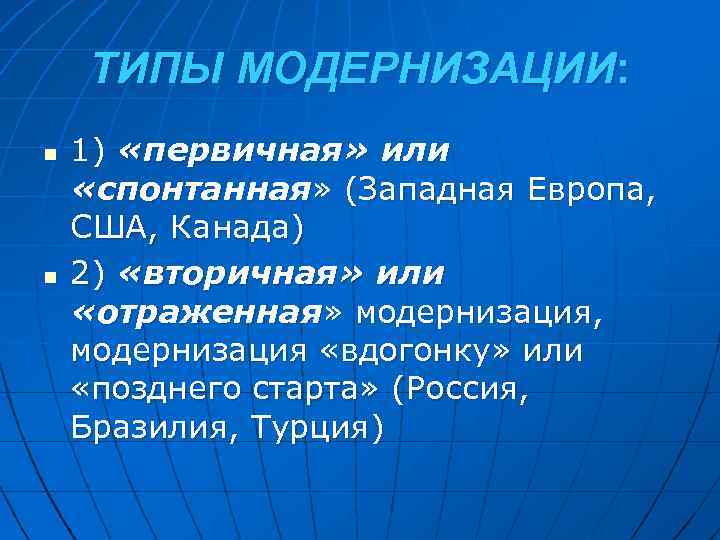 ТИПЫ МОДЕРНИЗАЦИИ:

1) «первичная» или «спонтанная» (Западная Европа, США, Канада)

2) «вторичная» или «отраженная» модернизация, модернизация «вдогонку» или «позднего старта» (Россия, Бразилия, Турция)